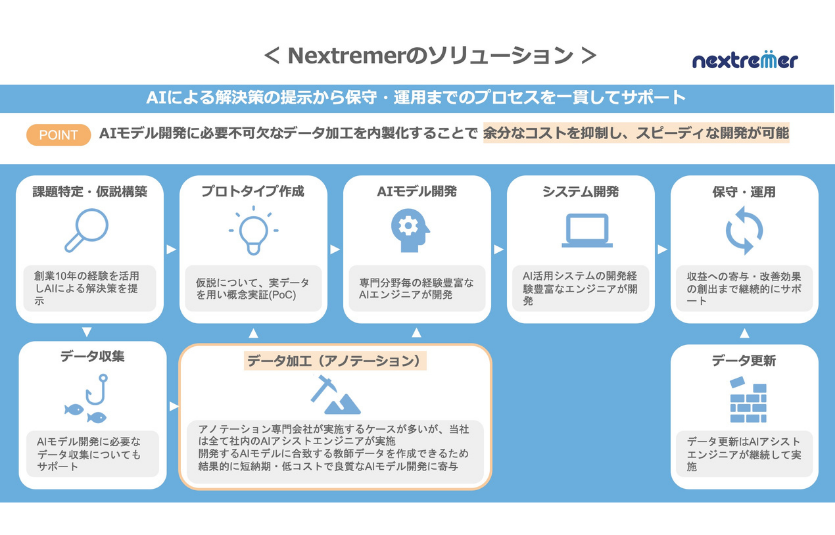 ＜ Nextremerのソリューション ＞

nextremer

AIによる解決策の提示から保守・運用までのプロセスを一貫してサポート

POINT AIモデル開発に必要不可欠なデータ加工を内製化することで 余分なコストを抑制し、スピーディな開発が可能

課題特定・仮説構築

創業10年の経験を活用しAIによる解決策を提示

プロトタイプ作成

仮説について、実データを用い概念実証(PoC)

AIモデル開発

専門分野毎の経験豊富なAIエンジニアが開発

システム開発

AI活用システムの開発経験豊富なエンジニアが開発

保守・運用

収益への寄与・改善効果の創出まで継続的にサポート

データ収集

AIモデル開発に必要なデータ収集についてもサポート

データ加工（アノテーション）

アノテーション専門会社が実施するケースが多いが、当社は全て社内のAIアシストエンジニアが実施
開発するAIモデルに合致する教師データを作成できるため結果的に短納期・低コストで良質なAIモデル開発に寄与

データ更新

データ更新はAIアシストエンジニアが継続して実施